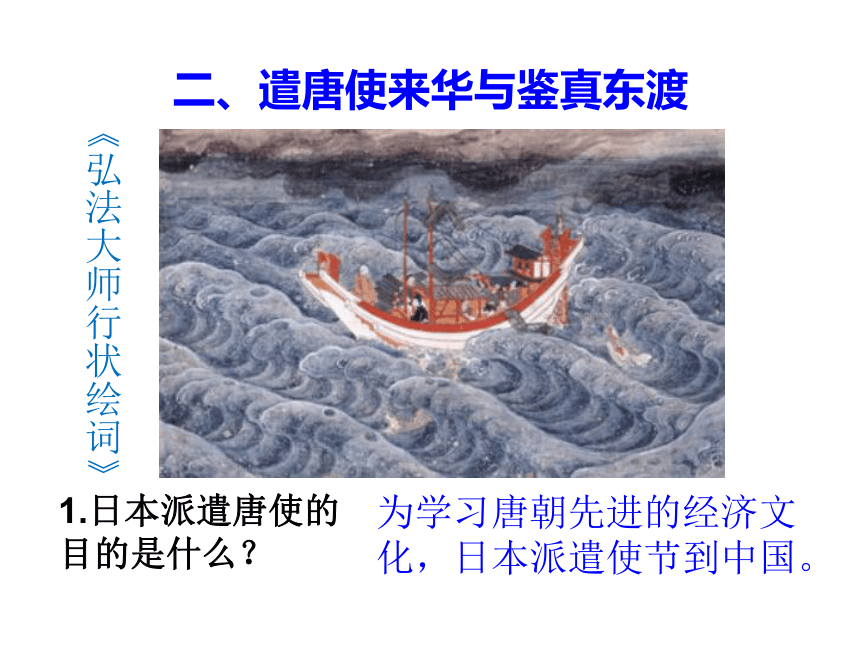 二、遣唐使来华与鉴真东渡

《弘法大师行状绘词》

1.日本派遣唐使的目的是什么？

为学习唐朝先进的经济文化，日本派遣使节到中国。